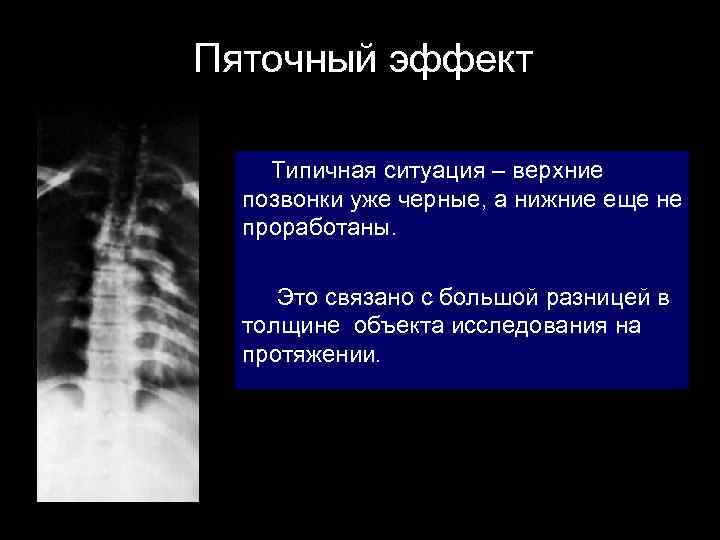 Пяточный эффект

Типичная ситуация – верхние позвонки уже черные, а нижние еще не проработаны.

Это связано с большой разницей в толщине объекта исследования на протяжении.